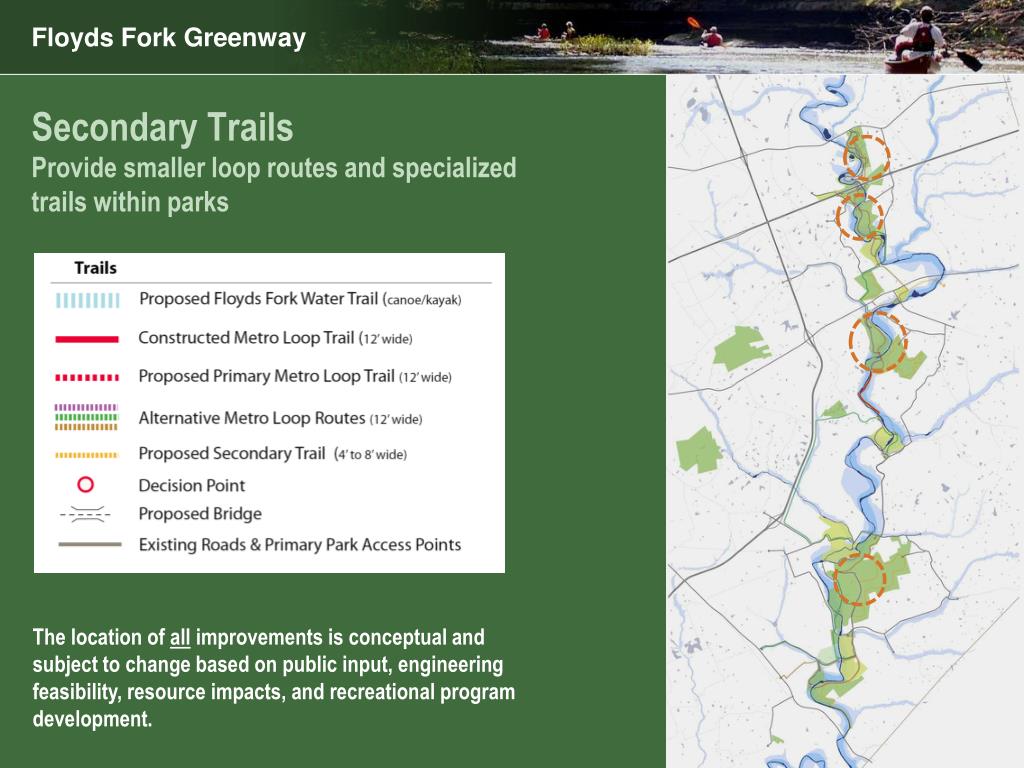 Floyds Fork Greenway

Secondary Trails
Provide smaller loop routes and specialized trails within parks

Trails

Proposed Floyds Fork Water Trail (canoe/kayak)

Constructed Metro Loop Trail (12' wide)

Proposed Primary Metro Loop Trail (12' wide)

Alternative Metro Loop Routes (12' wide)

Proposed Secondary Trail (4' to 8' wide)

Decision Point

Proposed Bridge

Existing Roads & Primary Park Access Points

The location of all improvements is conceptual and subject to change based on public input, engineering feasibility, resource impacts, and recreational program development.